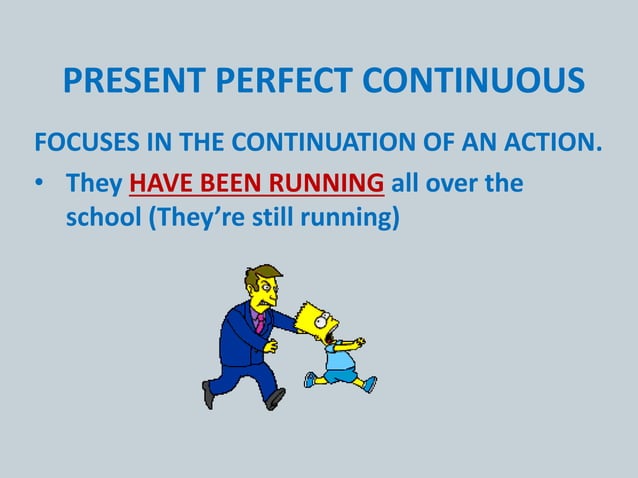 PRESENT PERFECT CONTINUOUS

FOCUSES IN THE CONTINUATION OF AN ACTION.

• They HAVE BEEN RUNNING all over the school (They're still running)